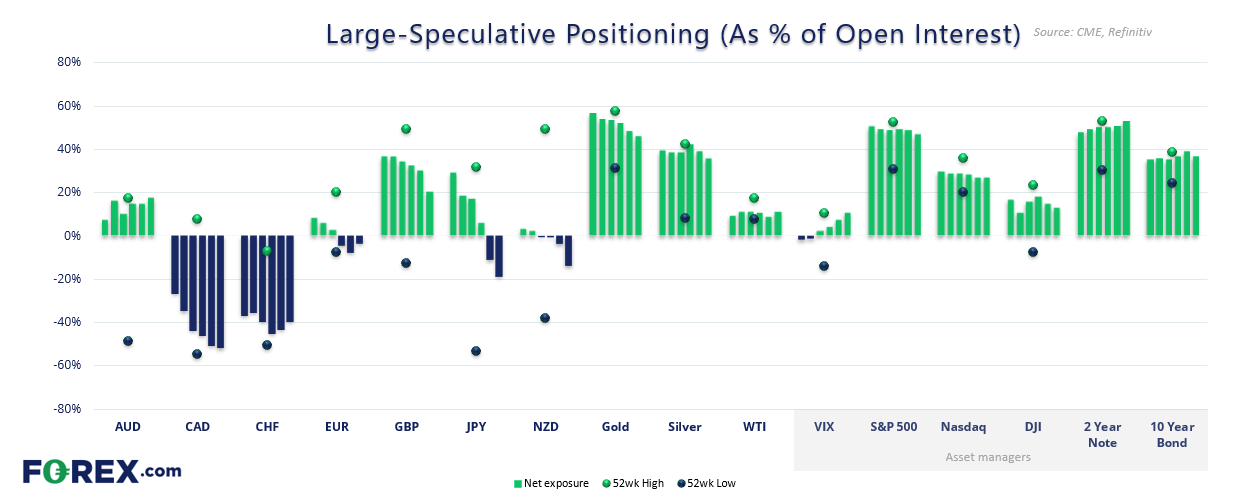 Large-Speculative Positioning (As % of Open Interest)

Source: CME, Refinitiv

80%
60%
40%
20%
0%
-20%
-40%
-60%
-80%

AUD
CAD
CHF
EUR
GBP
JPY
NZD
Gold
Silver
WTI
VIX
S&P 500
Nasdaq
DJI
2 Year Note
10 Year Bond

Asset managers

FOREX.com

Net exposure
52wk High
52wk Low